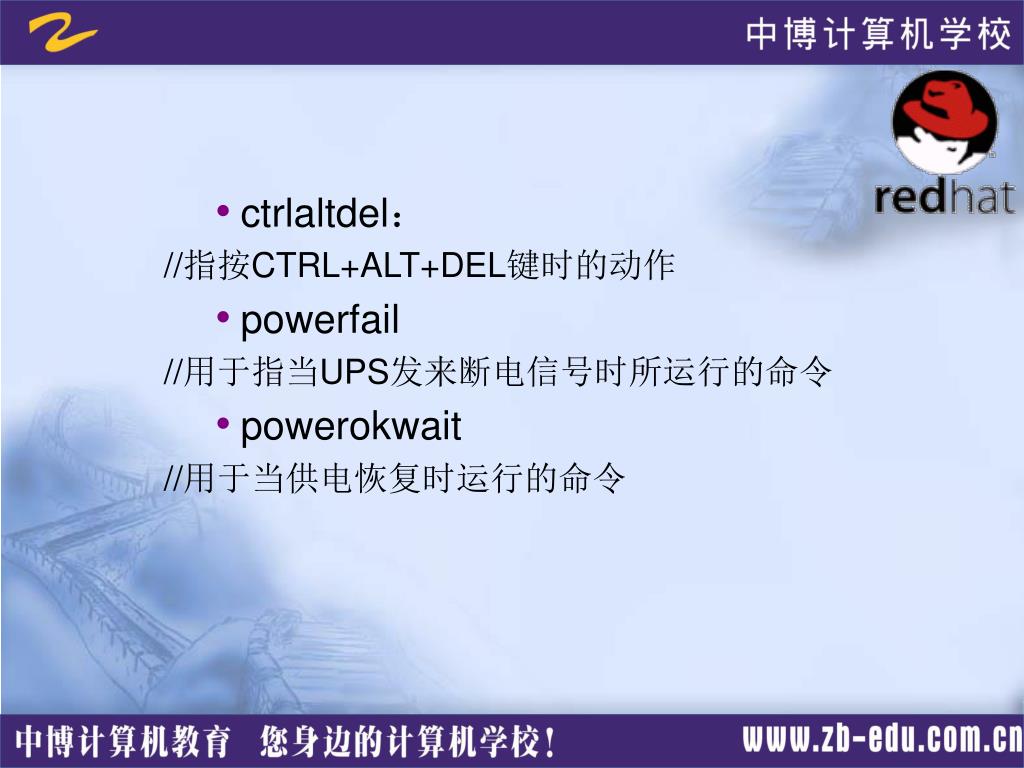 中博计算机学校

redhat

• ctrlaltdel：
//指按CTRL+ALT+DEL键时的动作

• powerfail
//用于指当UPS发来断电信号时所运行的命令

• powerokwait
//用于当供电恢复时运行的命令

中博计算机教育 您身边的计算机学校！ www.zb-edu.com.cn